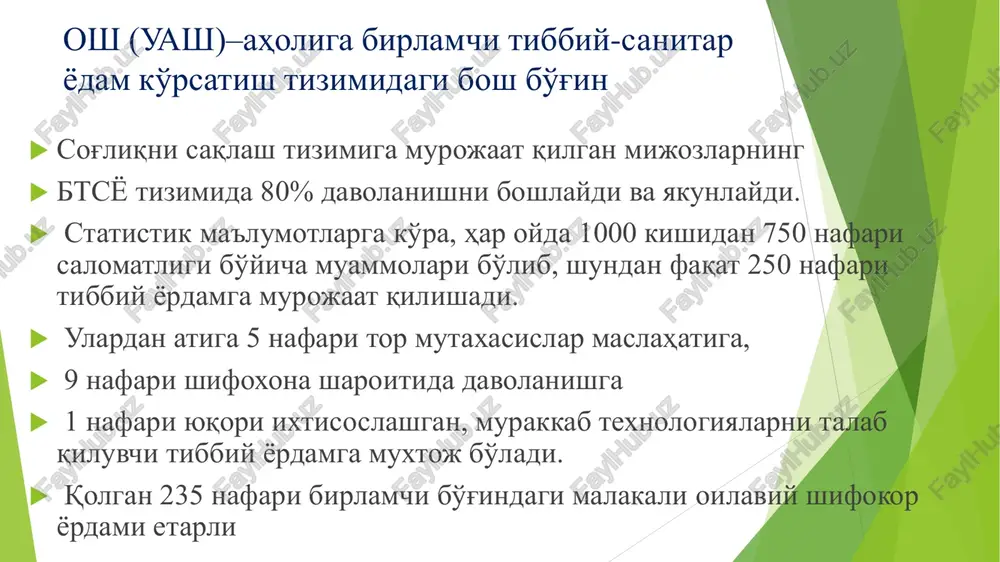 ОШ (УАШ)–аҳолига бирламчи тиббий-санитар ёдам кўрсатиш тизимидаги бош бўғин

Соғлиқни сақлаш тизимига мурожаат қилган мижозларнинг

БТСЁ тизимида 80% даволанишни бошлайди ва якунлайди.

Статистик маълумотларга кўра, ҳар ойда 1000 кишидан 750 нафари саломатлиги бўйича муаммолари бўлиб, шундан фақат 250 нафари тиббий ёрдамга мурожаат қилишади.

Улардан атига 5 нафари тор мутахасислар маслаҳатига,

9 нафари шифохона шароитида даволанишга

1 нафари юқори ихтисослашган, мураккаб технологияларни талаб қилувчи тиббий ёрдамга мухтож бўлади.

Қолган 235 нафари бирламчи бўғиндаги малакали оилавий шифокор ёрдами етарли

FaylHub.uz